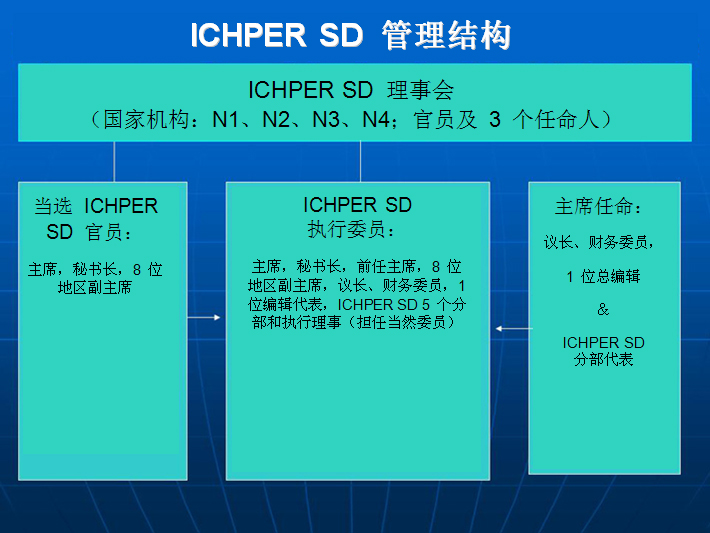 ICHPER SD 管理结构

ICHPER SD 理事会
（国家机构：N1、N2、N3、N4；官员及 3 个任命人）

当选 ICHPER SD 官员：

主席，秘书长，8 位地区副主席

ICHPER SD 执行委员：

主席，秘书长，前任主席，8 位地区副主席，议长、财务委员，1 位编辑代表，ICHPER SD 5 个分部和执行理事（担任当然委员）

主席任命：

议长、财务委员，

1 位总编辑

&

ICHPER SD 分部代表